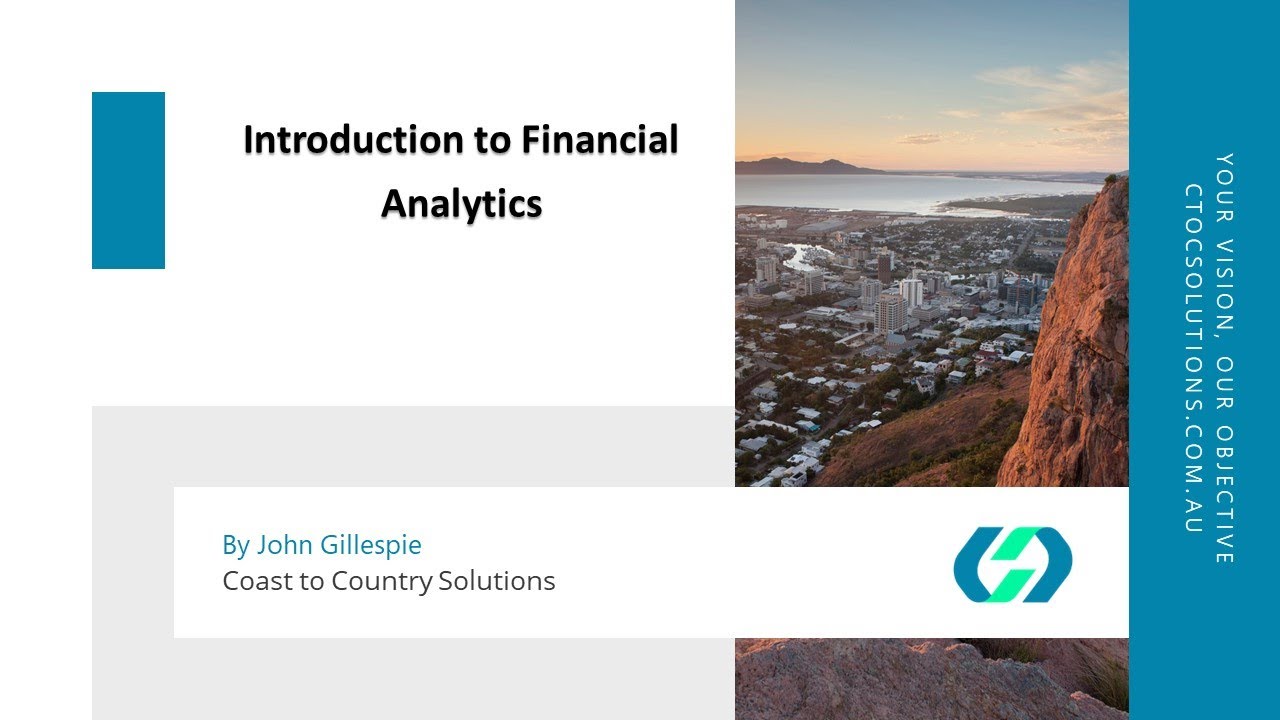 Introduction to Financial Analytics

By John Gillespie
Coast to Country Solutions

YOUR VISION, OUR OBJECTIVE
CTOCSOLUTIONS.COM.AU